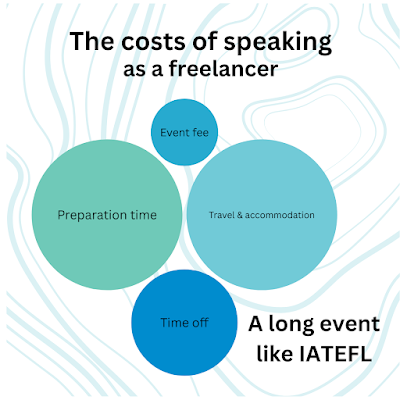 The costs of speaking
as a freelancer

Event fee

Preparation time

Travel & accommodation

Time off

A long event like IATEFL